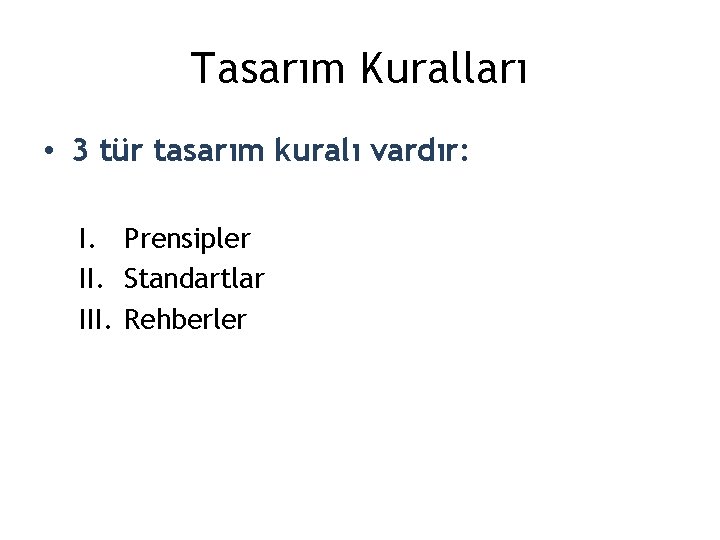 Tasarım Kuralları

• 3 tür tasarım kuralı vardır:

I. Prensipler
II. Standartlar
III. Rehberler